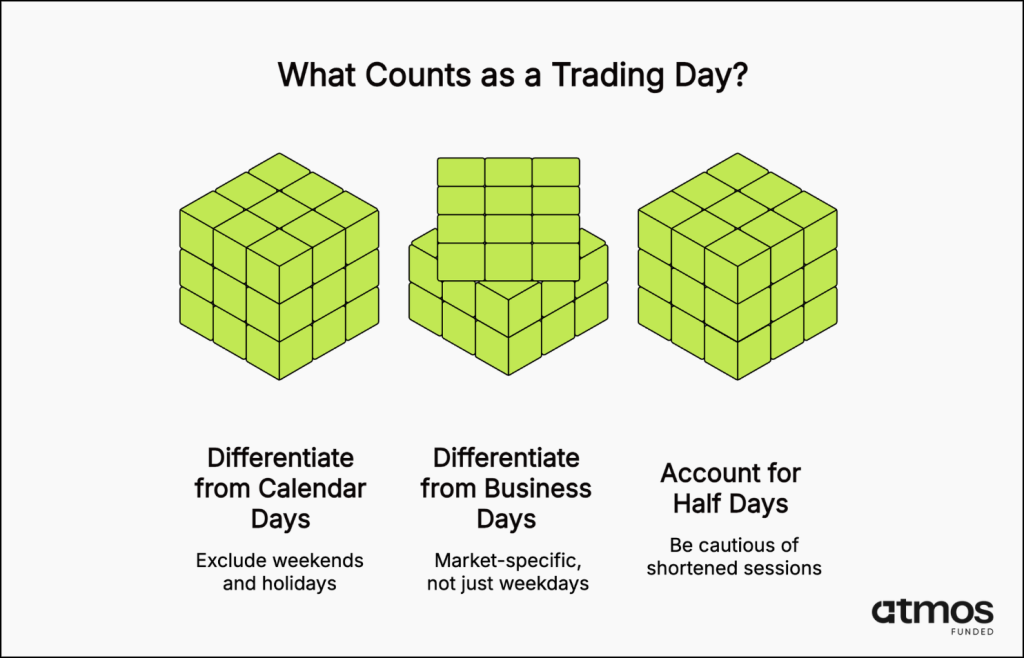 What Counts as a Trading Day?

Differentiate from Calendar Days

Exclude weekends and holidays

Differentiate from Business Days

Market-specific, not just weekdays

Account for Half Days

Be cautious of shortened sessions

atmos
FUNDED